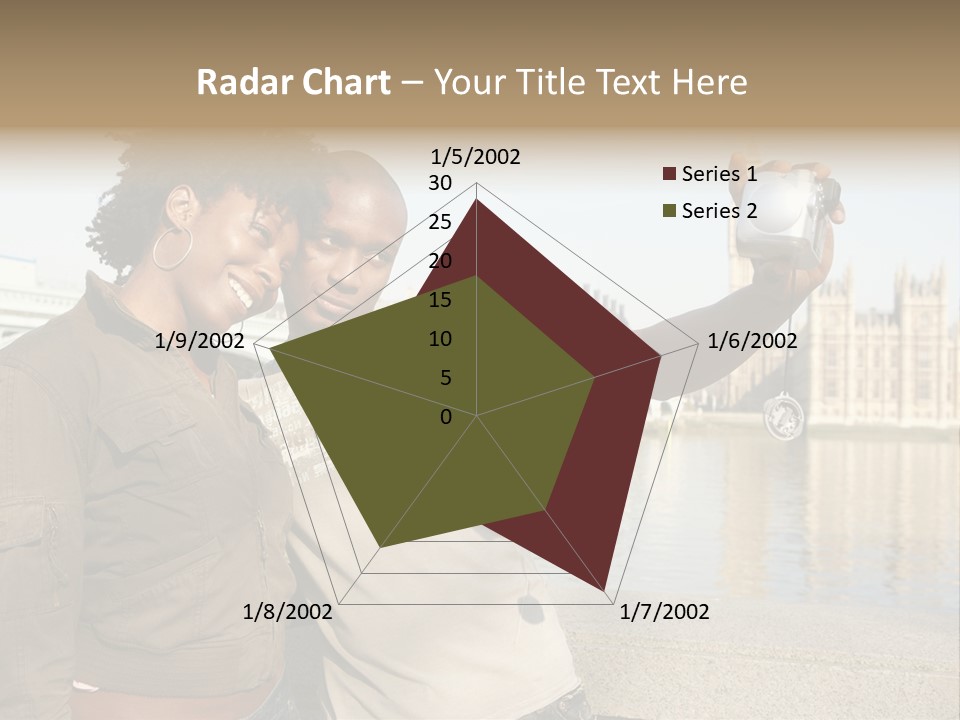 Radar Chart – Your Title Text Here

1/5/2002
30
25
20
15
10
5
0
1/6/2002
1/7/2002
1/8/2002
1/9/2002

Series 1
Series 2